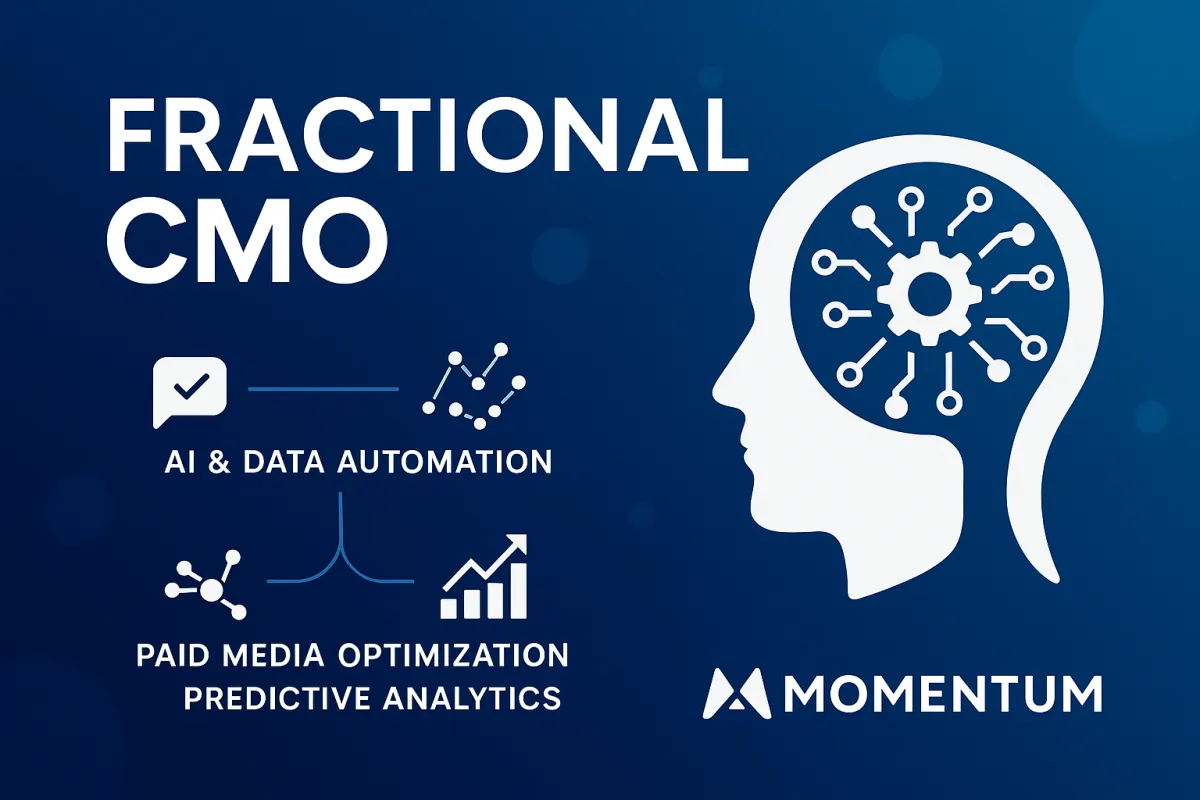 FRACTIONAL CMO

AI & DATA AUTOMATION

PAID MEDIA OPTIMIZATION
PREDICTIVE ANALYTICS

MOMENTUM